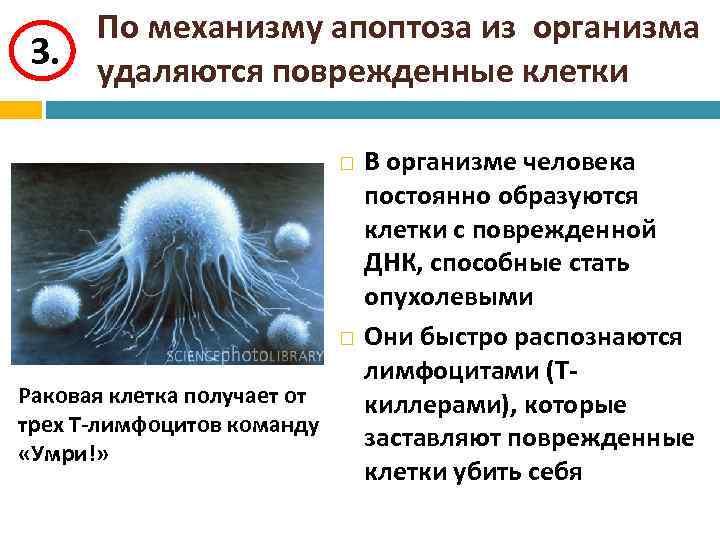 3. По механизму апоптоза из организма удаляются поврежденные клетки

SCIENCEphotoLIBRARY

Раковая клетка получает от трех Т-лимфоцитов команду «Умри!»

В организме человека постоянно образуются клетки с поврежденной ДНК, способные стать опухолевыми

Они быстро распознаются лимфоцитами (Т-киллерами), которые заставляют поврежденные клетки убить себя